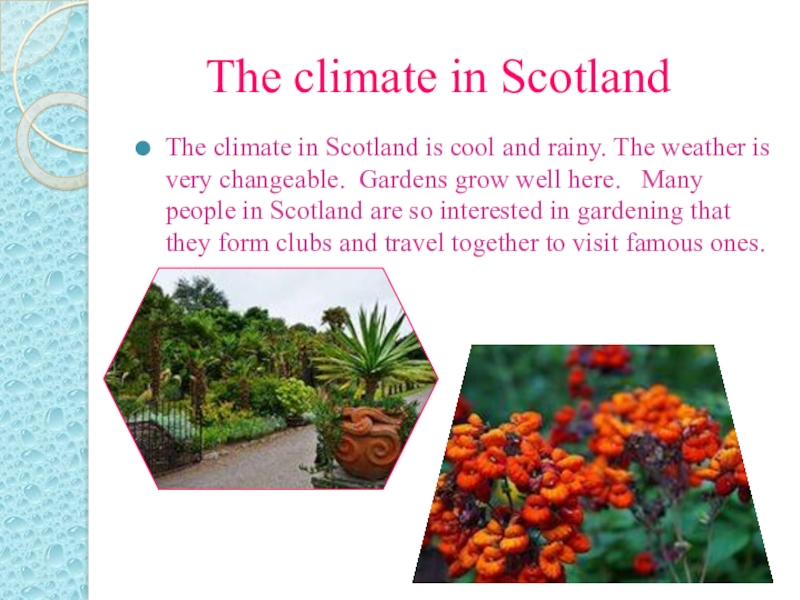 The climate in Scotland

The climate in Scotland is cool and rainy. The weather is very changeable. Gardens grow well here. Many people in Scotland are so interested in gardening that they form clubs and travel together to visit famous ones.